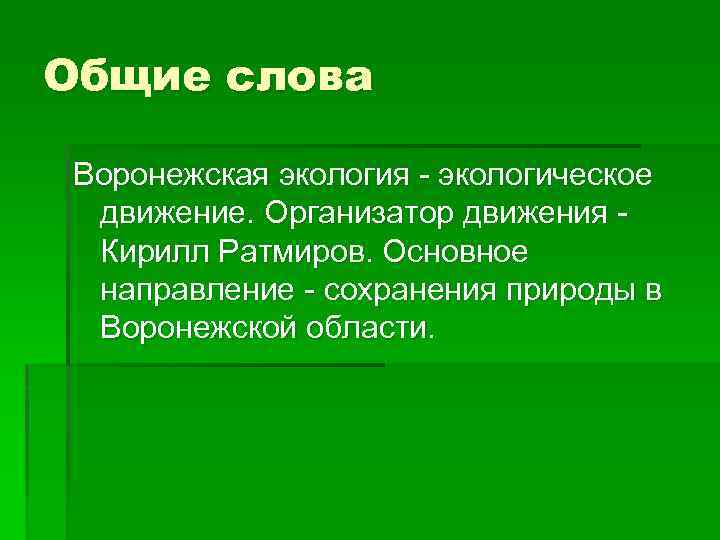 Общие слова

Воронежская экология - экологическое движение. Организатор движения - Кирилл Ратмиров. Основное направление - сохранения природы в Воронежской области.